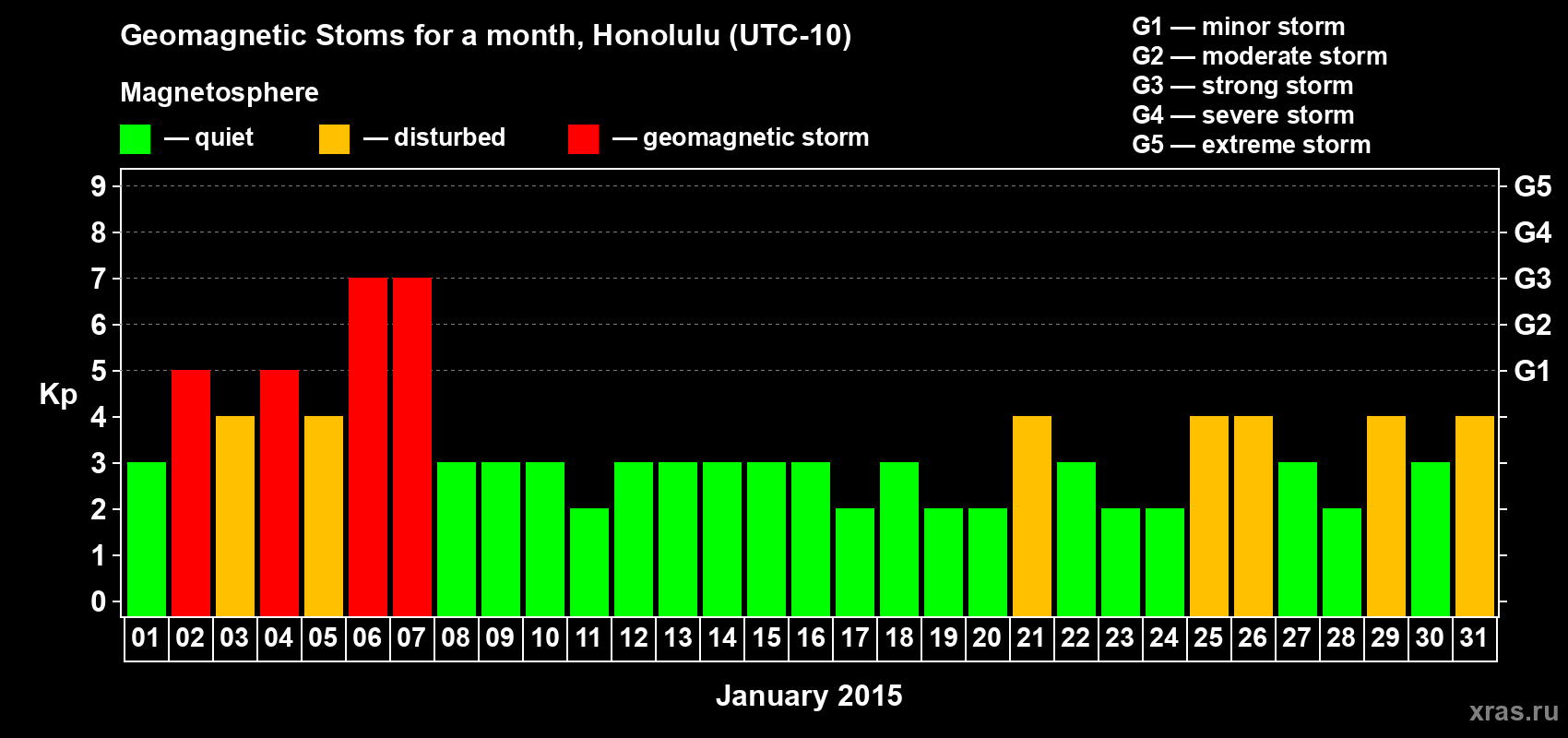 Geomagnetic Stoms for a month, Honolulu (UTC-10)

Magnetosphere

— quiet — disturbed — geomagnetic storm

G1 — minor storm
G2 — moderate storm
G3 — strong storm
G4 — severe storm
G5 — extreme storm

Kp

9
8
7
6
5
4
3
2
1
0

G5
G4
G3
G2
G1

01 02 03 04 05 06 07 08 09 10 11 12 13 14 15 16 17 18 19 20 21 22 23 24 25 26 27 28 29 30 31

January 2015

xras.ru